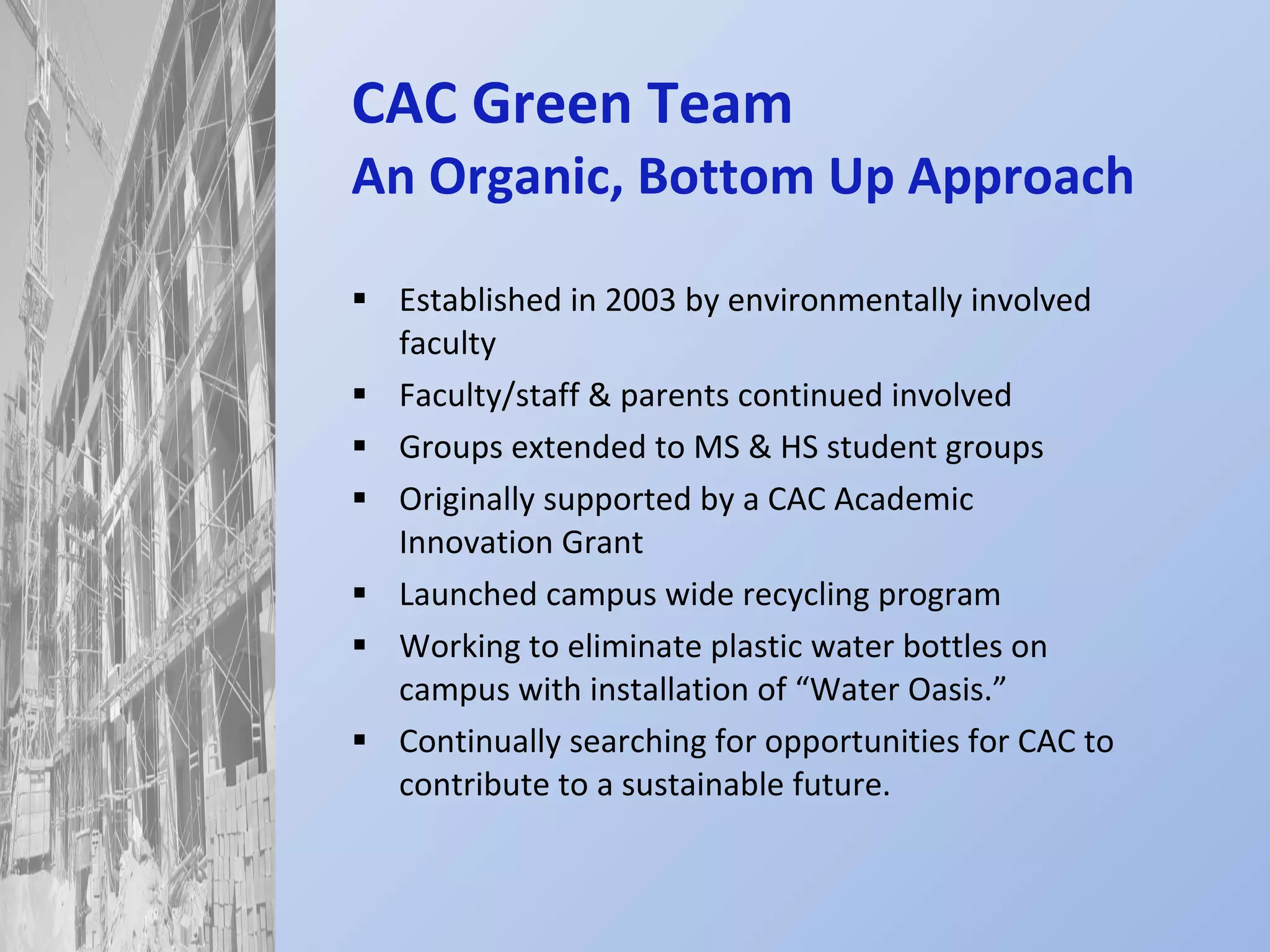 CAC Green Team
An Organic, Bottom Up Approach

▪ Established in 2003 by environmentally involved faculty
▪ Faculty/staff & parents continued involved
▪ Groups extended to MS & HS student groups
▪ Originally supported by a CAC Academic Innovation Grant
▪ Launched campus wide recycling program
▪ Working to eliminate plastic water bottles on campus with installation of “Water Oasis.”
▪ Continually searching for opportunities for CAC to contribute to a sustainable future.